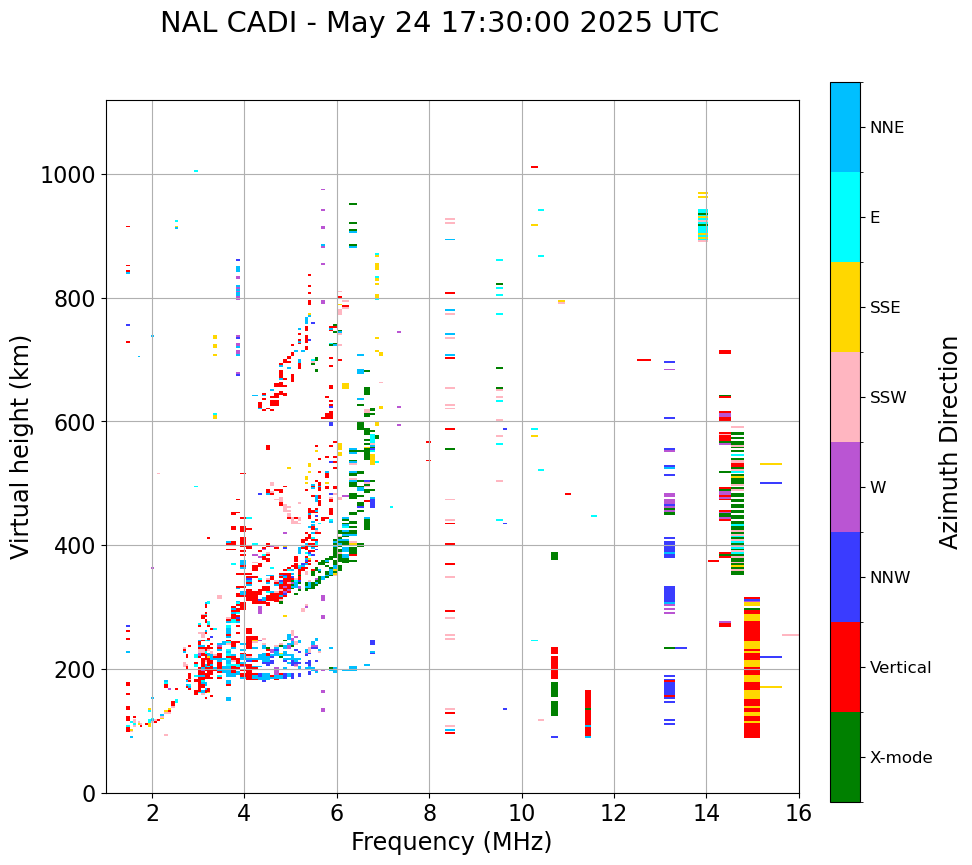 NAL CADI - May 24 17:30:00 2025 UTC

Virtual height (km)

1000
800
600
400
200
0

2
4
6
8
10
12
14
16

Frequency (MHz)

NNE
E
SSE
SSW
W
NNW
Vertical
X-mode

Azimuth Direction